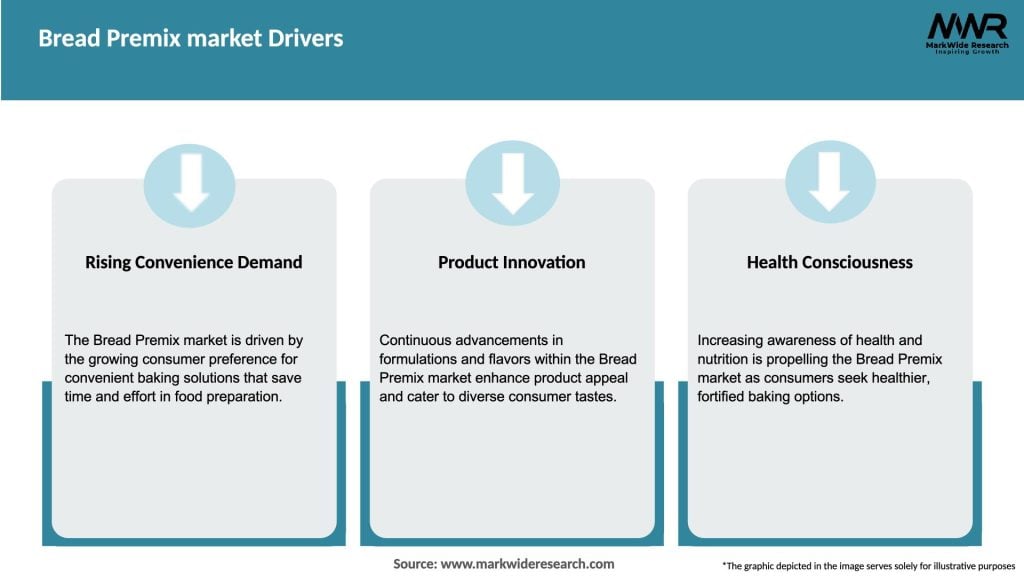 Bread Premix market Drivers

MWR
MarkWide Research
Inspiring Growth

Rising Convenience Demand

The Bread Premix market is driven by the growing consumer preference for convenient baking solutions that save time and effort in food preparation.

Product Innovation

Continuous advancements in formulations and flavors within the Bread Premix market enhance product appeal and cater to diverse consumer tastes.

Health Consciousness

Increasing awareness of health and nutrition is propelling the Bread Premix market as consumers seek healthier, fortified baking options.

Source: www.markwideresearch.com

*The graphic depicted in the image serves solely for illustrative purposes